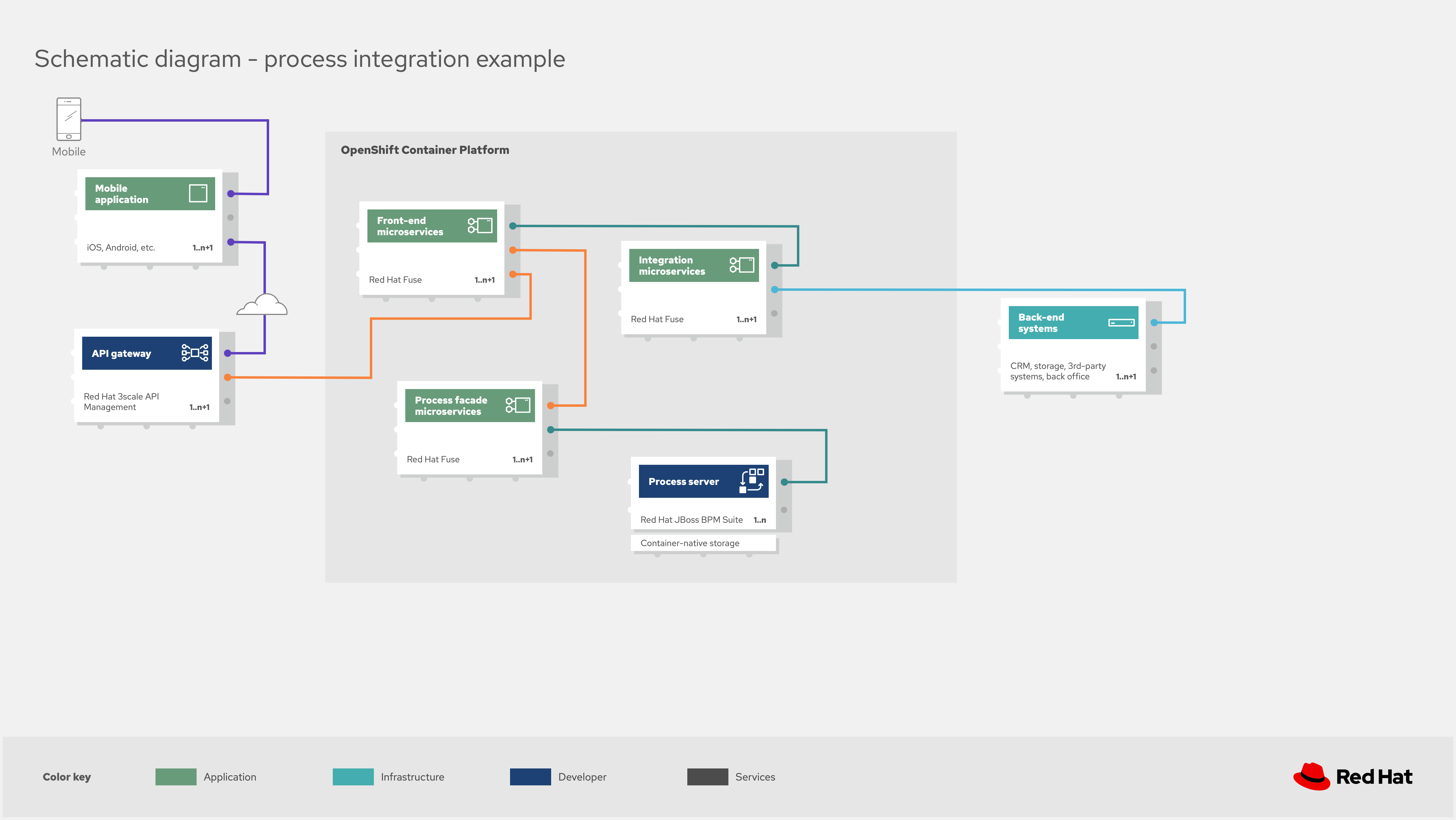 Schematic diagram - process integration example

Mobile

Mobile application

iOS, Android, etc. 1..n+1

API gateway

Red Hat 3scale API Management 1..n+1

OpenShift Container Platform

Front-end microservices

Red Hat Fuse 1..n+1

Integration microservices

Red Hat Fuse 1..n+1

Process facade microservices

Red Hat Fuse 1..n+1

Process server

Red Hat JBoss BPM Suite 1..n

Container-native storage

Back-end systems

CRM, storage, 3rd-party systems, back office 1..n+1

Color key Application Infrastructure Developer Services

Red Hat